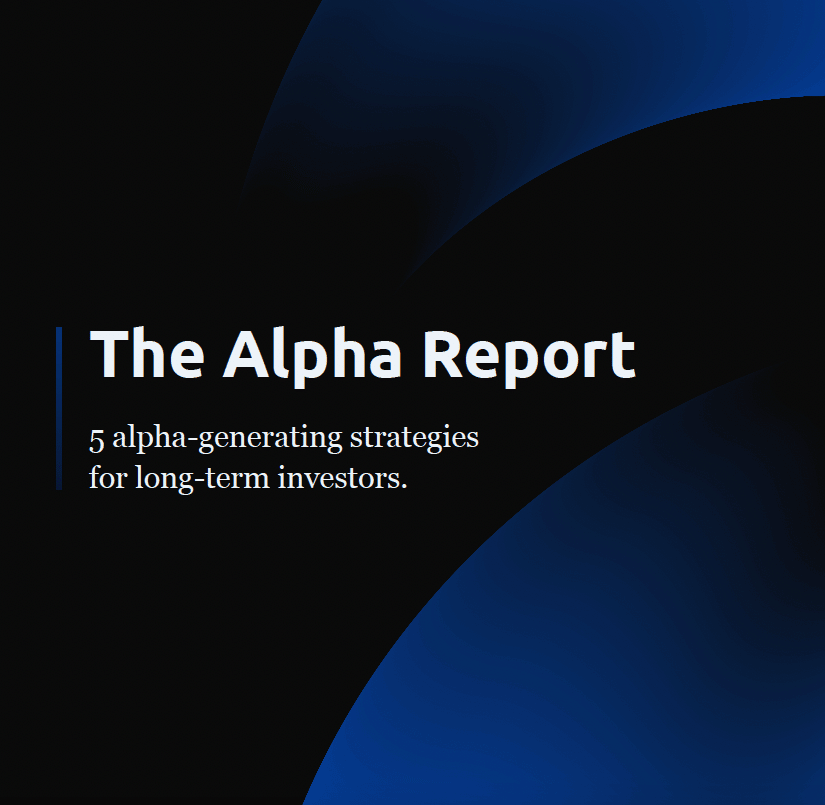 The Alpha Report

5 alpha-generating strategies for long-term investors.